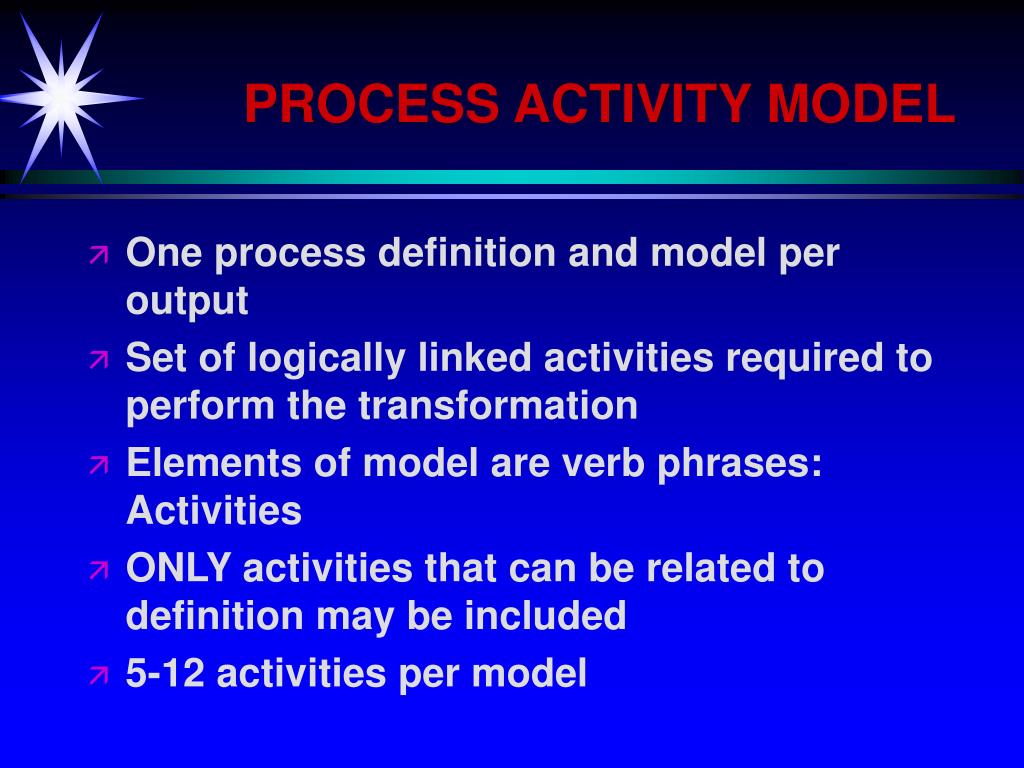 PROCESS ACTIVITY MODEL

One process definition and model per output

Set of logically linked activities required to perform the transformation

Elements of model are verb phrases: Activities

ONLY activities that can be related to definition may be included

5-12 activities per model